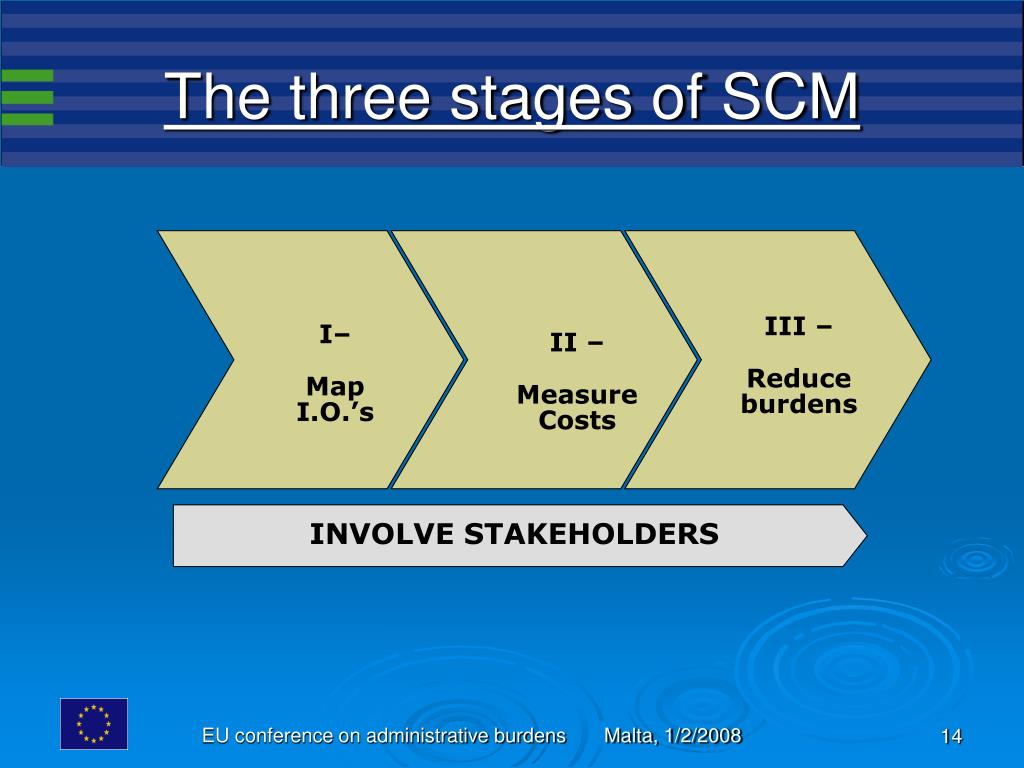 The three stages of SCM

I–

Map I.O.’s

II –

Measure Costs

III –

Reduce burdens

INVOLVE STAKEHOLDERS

EU conference on administrative burdens Malta, 1/2/2008 14